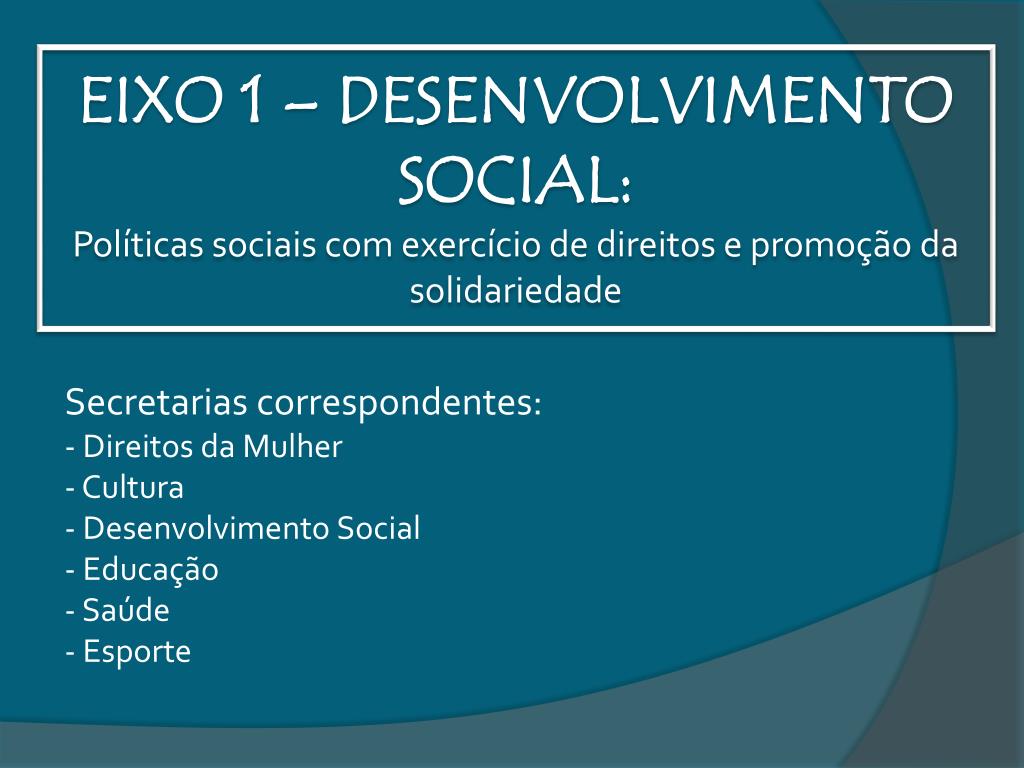 EIXO 1 – DESENVOLVIMENTO SOCIAL:
Políticas sociais com exercício de direitos e promoção da solidariedade

Secretarias correspondentes:
- Direitos da Mulher
- Cultura
- Desenvolvimento Social
- Educação
- Saúde
- Esporte